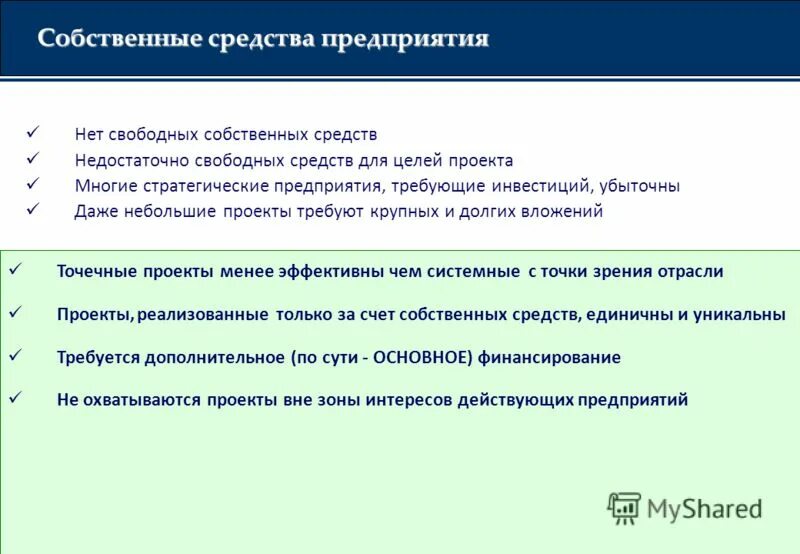 Собственные средства предприятия

✓ Нет свободных собственных средств
✓ Недостаточно свободных средств для целей проекта
✓ Многие стратегические предприятия, требующие инвестиций, убыточны
✓ Даже небольшие проекты требуют крупных и долгих вложений

✓ Точечные проекты менее эффективны чем системные с точки зрения отрасли

✓ Проекты, реализованные только за счет собственных средств, единичны и уникальны

✓ Требуется дополнительное (по сути - ОСНОВНОЕ) финансирование

✓ Не охватываются проекты вне зоны интересов действующих предприятий

MyShared